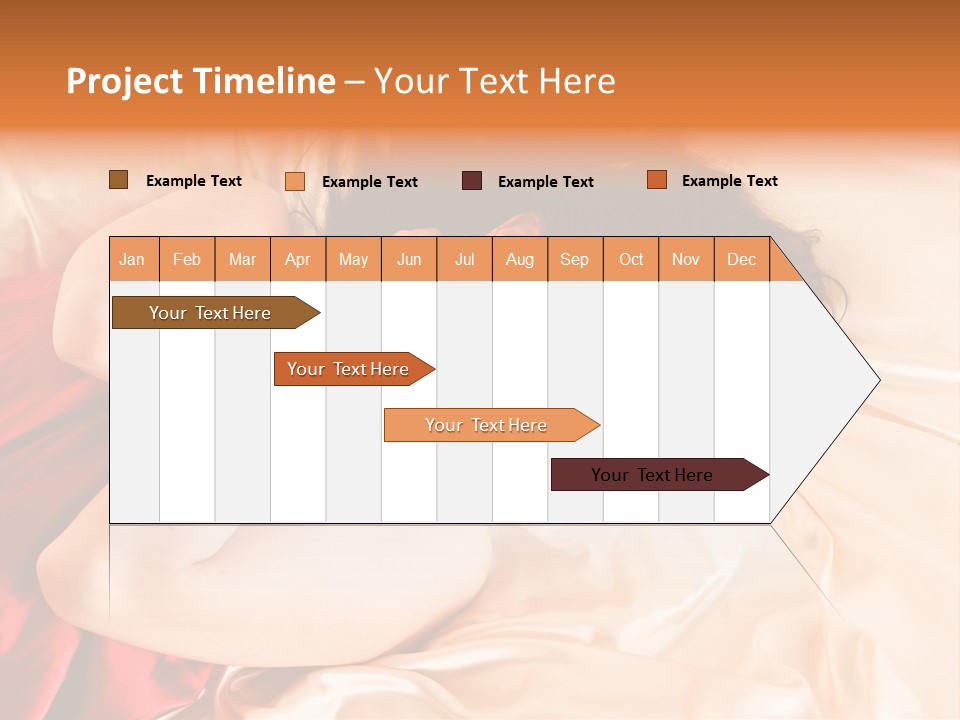 Project Timeline – Your Text Here

Example Text
Example Text
Example Text
Example Text

| Jan | Feb | Mar | Apr | May | Jun | Jul | Aug | Sep | Oct | Nov | Dec |
|---|---|---|---|---|---|---|---|---|---|---|---|

Your Text Here
Your Text Here
Your Text Here
Your Text Here